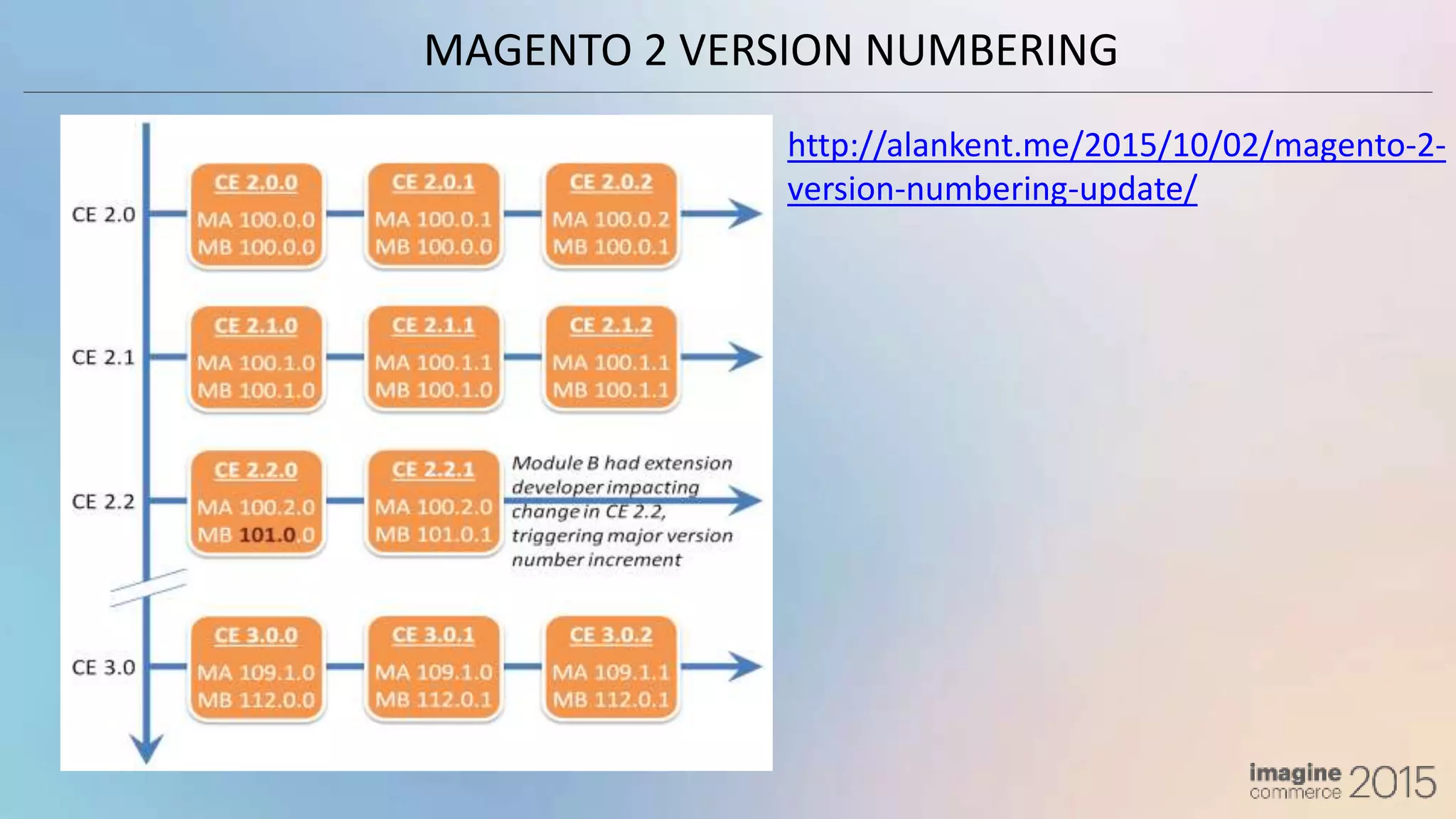 MAGENTO 2 VERSION NUMBERING

CE 2.0

CE 2.0.0
MA 100.0.0
MB 100.0.0

CE 2.0.1
MA 100.0.1
MB 100.0.0

CE 2.0.2
MA 100.0.2
MB 100.0.1

CE 2.1

CE 2.1.0
MA 100.1.0
MB 100.1.0

CE 2.1.1
MA 100.1.1
MB 100.1.0

CE 2.1.2
MA 100.1.1
MB 100.1.1

CE 2.2

CE 2.2.0
MA 100.2.0
MB 101.0.0

CE 2.2.1
MA 100.2.0
MB 101.0.1

Module B had extension developer impacting change in CE 2.2, triggering major version number increment

CE 3.0

CE 3.0.0
MA 109.1.0
MB 112.0.0

CE 3.0.1
MA 109.1.0
MB 112.0.1

CE 3.0.2
MA 109.1.1
MB 112.0.1

http://alankent.me/2015/10/02/magento-2-version-numbering-update/

imagine commerce 2015